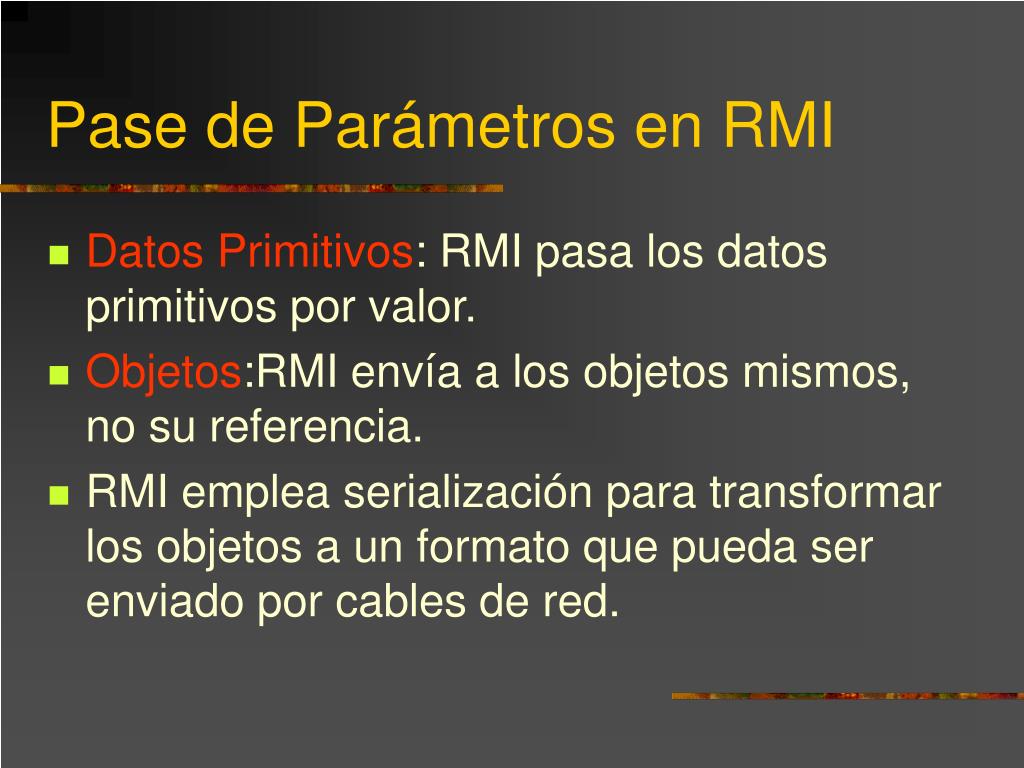 Pase de Parámetros en RMI

Datos Primitivos: RMI pasa los datos primitivos por valor.

Objetos:RMI envía a los objetos mismos, no su referencia.

RMI emplea serialización para transformar los objetos a un formato que pueda ser enviado por cables de red.